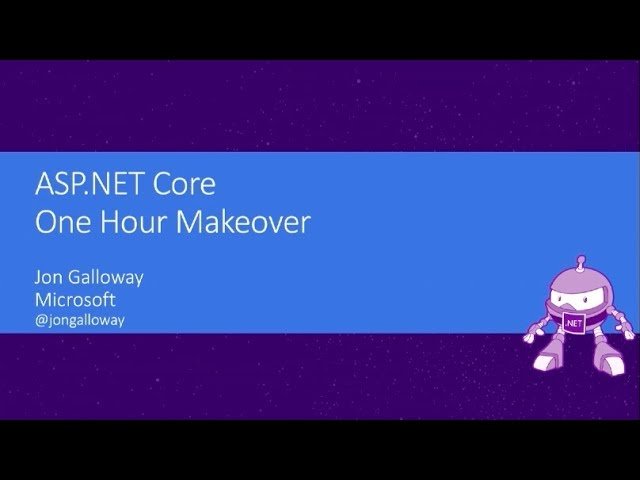 ASP.NET Core
One Hour Makeover

Jon Galloway
Microsoft
@jongalloway

.NET